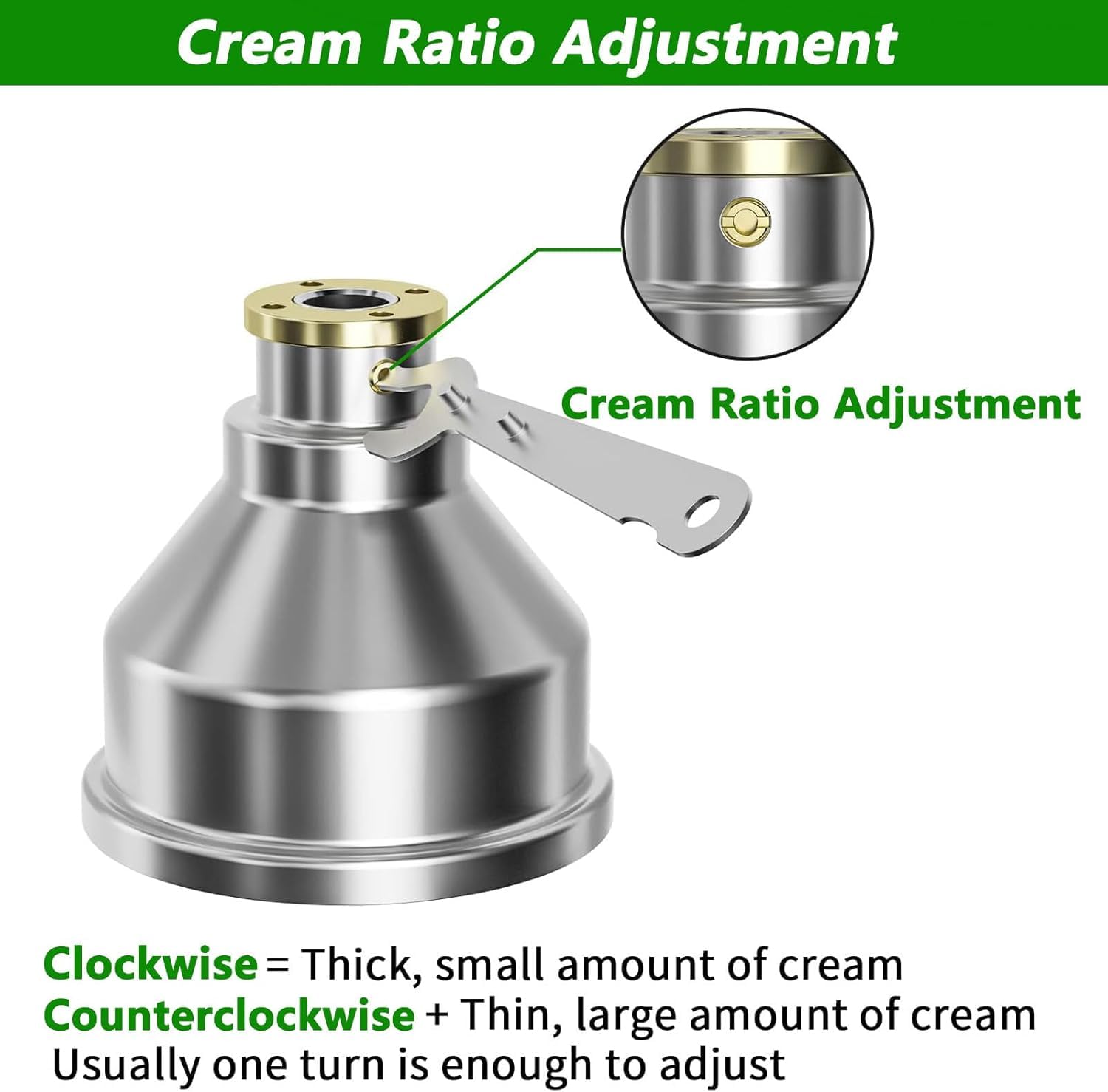 Cream Ratio Adjustment

Cream Ratio Adjustment

Clockwise = Thick, small amount of cream
Counterclockwise + Thin, large amount of cream
Usually one turn is enough to adjust